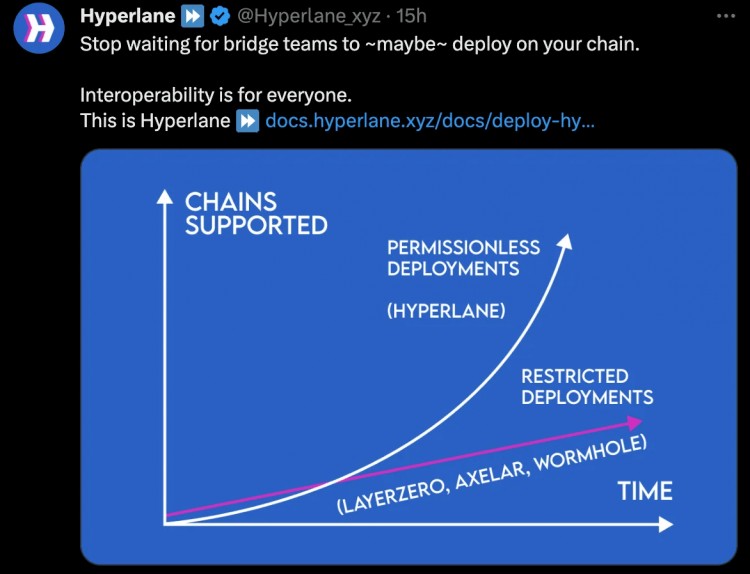 Hyperlane ⏩ @Hyperlane_xyz · 15h
Stop waiting for bridge teams to ~maybe~ deploy on your chain.

Interoperability is for everyone.
This is Hyperlane ⏩ docs.hyperlane.xyz/docs/deploy-hy...

CHAINS SUPPORTED

PERMISSIONLESS DEPLOYMENTS

(HYPERLANE)

RESTRICTED DEPLOYMENTS

(LAYERZERO, AXELAR, WORMHOLE)

TIME